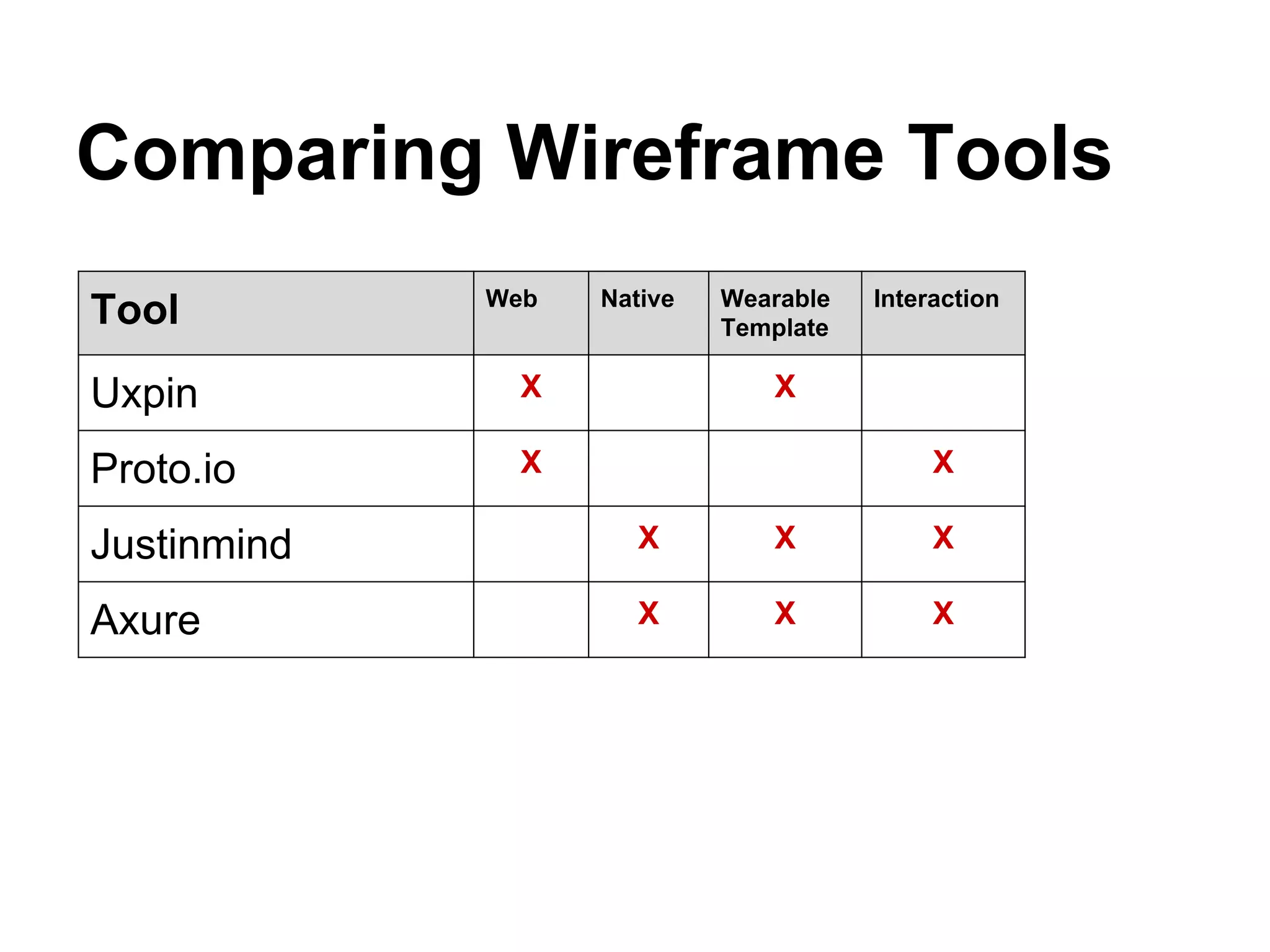 Comparing Wireframe Tools

| Tool | Web | Native | Wearable Template | Interaction |
|---|---|---|---|---|
| Uxpin | X | | X | |
| Proto.io | X | | | X |
| Justinmind | | X | X | X |
| Axure | | X | X | X |